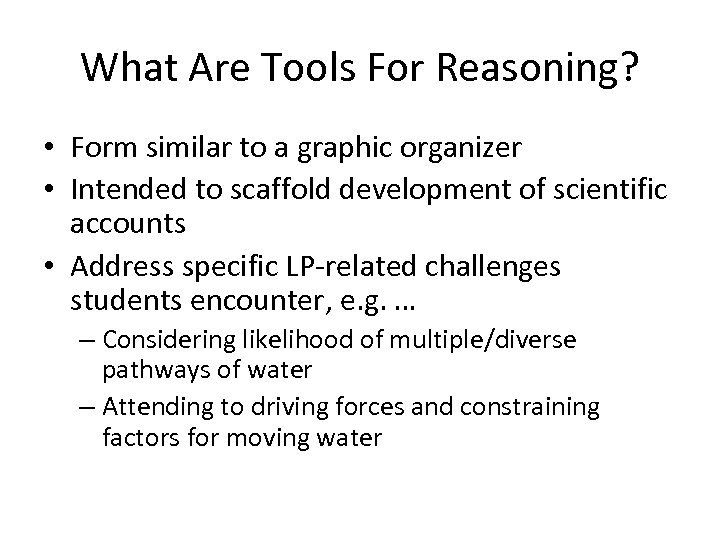 What Are Tools For Reasoning?

• Form similar to a graphic organizer
• Intended to scaffold development of scientific accounts
• Address specific LP-related challenges students encounter, e.g. …
– Considering likelihood of multiple/diverse pathways of water
– Attending to driving forces and constraining factors for moving water